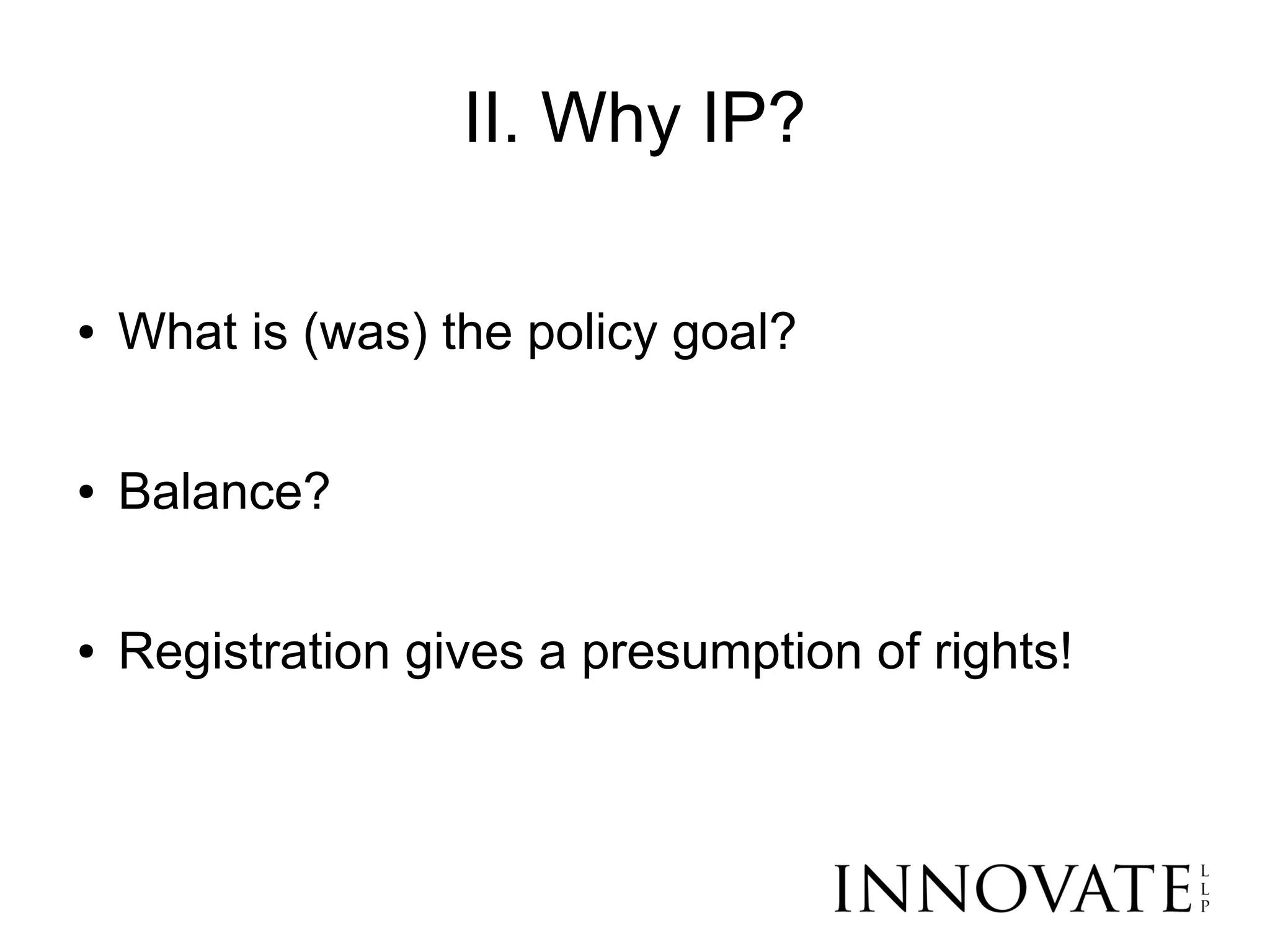 II. Why IP?

• What is (was) the policy goal?

• Balance?

• Registration gives a presumption of rights!

INNOVATE LLP